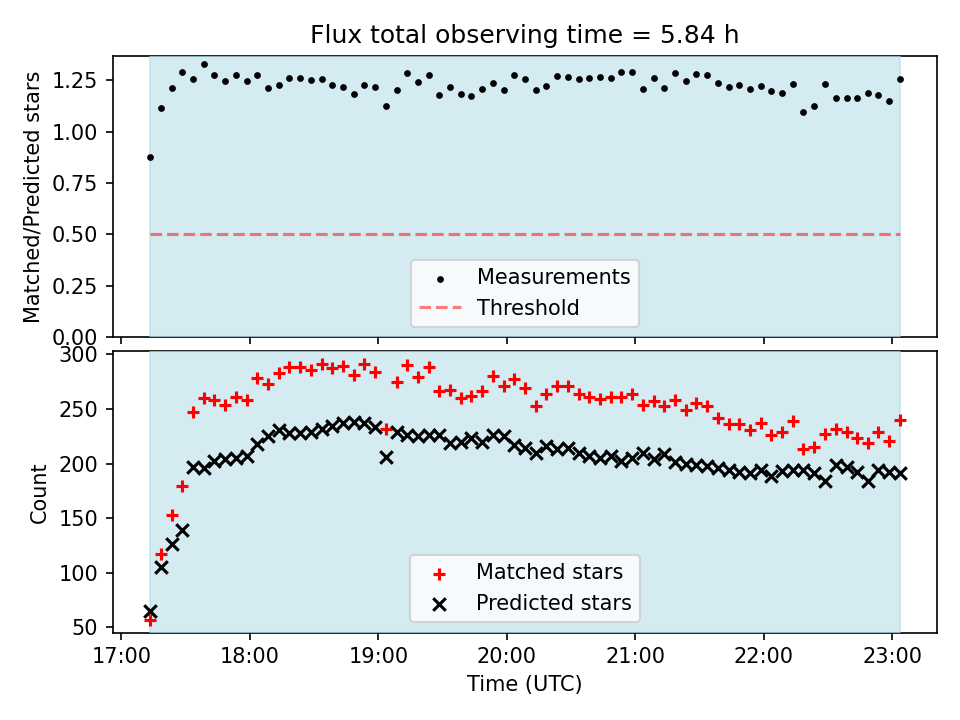 Flux total observing time = 5.84 h

Matched/Predicted stars

1.25
1.00
0.75
0.50
0.25
0.00

Measurements
Threshold

Count

300
250
200
150
100
50

Matched stars
Predicted stars

17:00 18:00 19:00 20:00 21:00 22:00 23:00

Time (UTC)